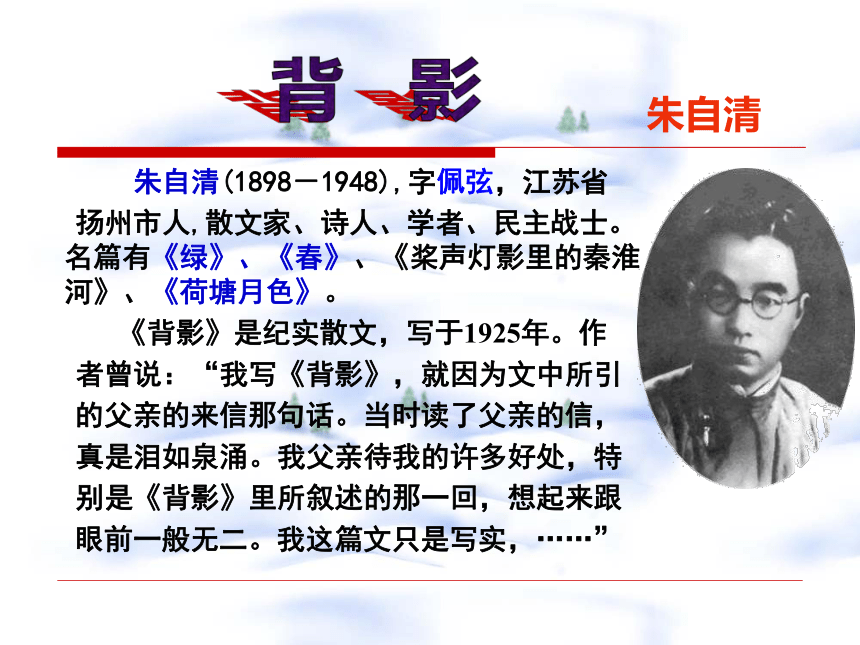 背 影

朱自清

朱自清(1898－1948),字佩弦，江苏省扬州市人,散文家、诗人、学者、民主战士。名篇有《绿》、《春》、《桨声灯影里的秦淮河》、《荷塘月色》。

《背影》是纪实散文，写于1925年。作者曾说：“我写《背影》，就因为文中所引的父亲的来信那句话。当时读了父亲的信，真是泪如泉涌。我父亲待我的许多好处，特别是《背影》里所叙述的那一回，想起来跟眼前一般无二。我这篇文只是写实，……”